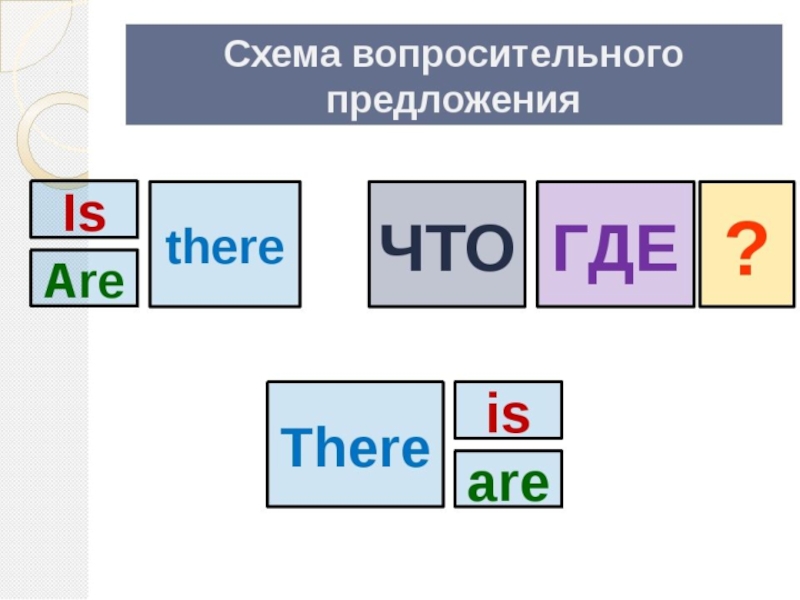 Схема вопросительного предложения

Is
Are
there
ЧТО
ГДЕ
?

There
is
are